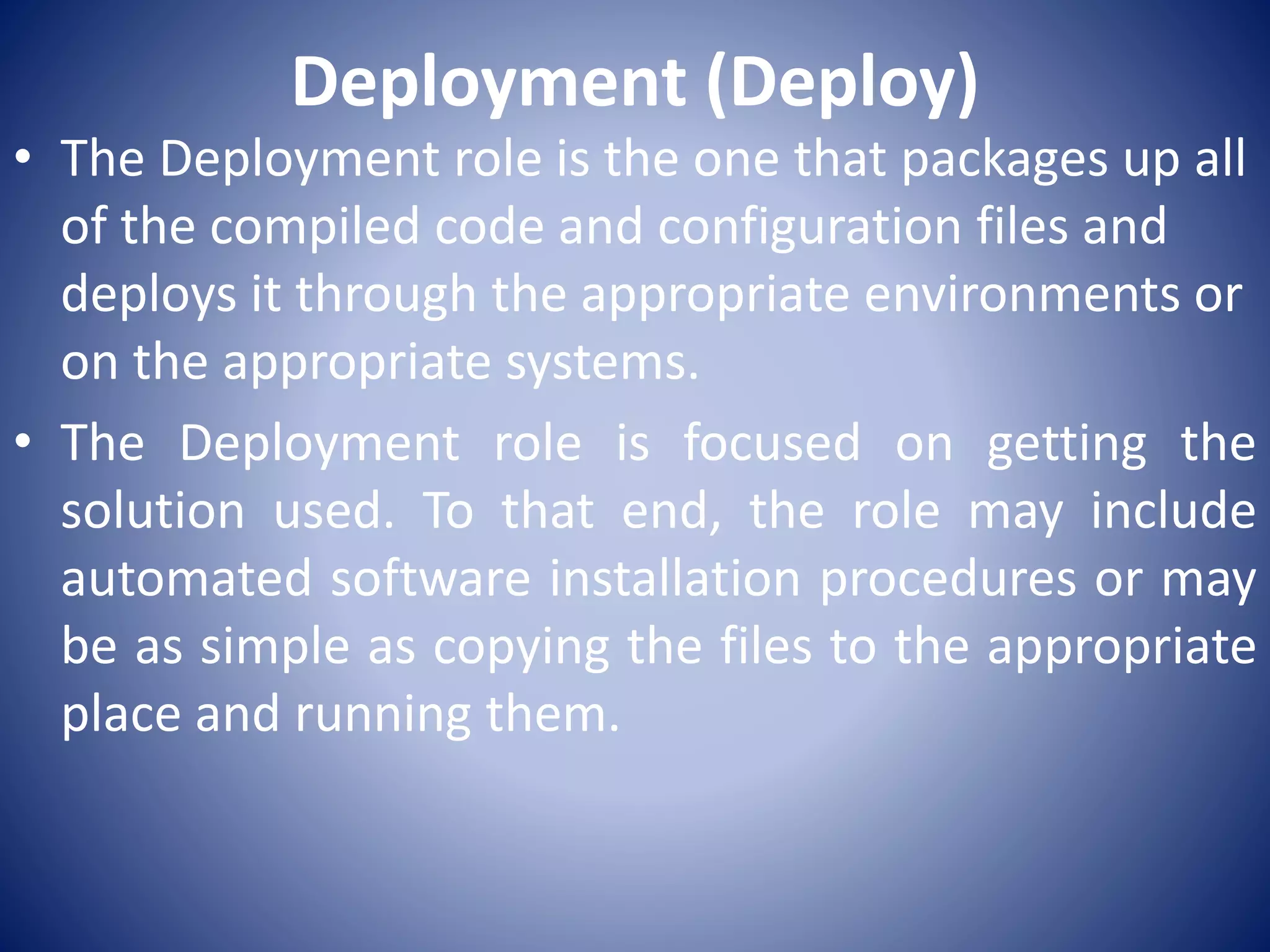 Deployment (Deploy)

• The Deployment role is the one that packages up all of the compiled code and configuration files and deploys it through the appropriate environments or on the appropriate systems.

• The Deployment role is focused on getting the solution used. To that end, the role may include automated software installation procedures or may be as simple as copying the files to the appropriate place and running them.